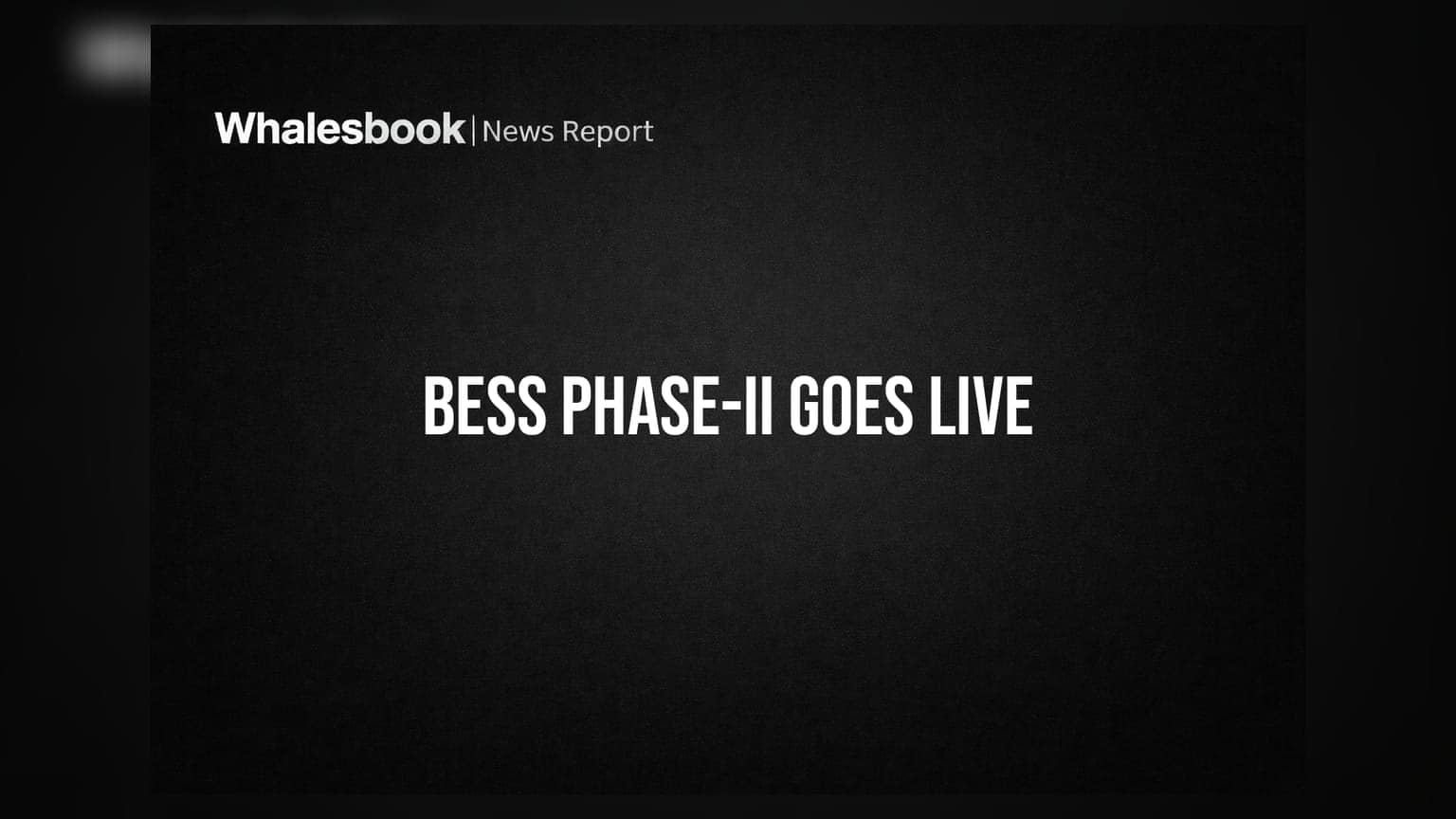 Whalesbook | News Report

BESS PHASE-II GOES LIVE